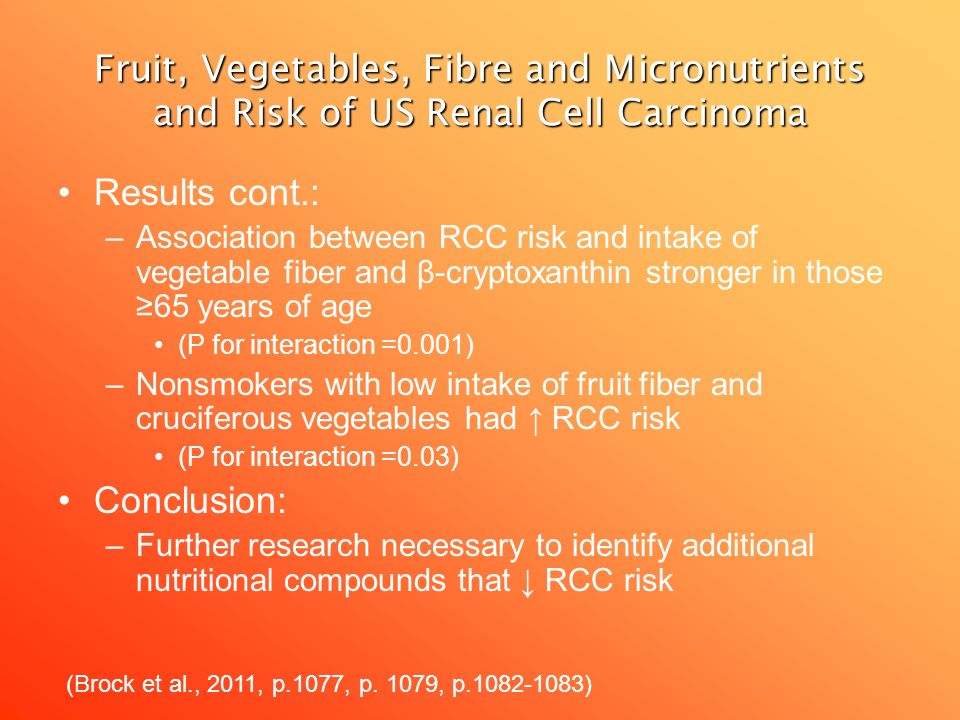 Fruit, Vegetables, Fibre and Micronutrients and Risk of US Renal Cell Carcinoma

• Results cont.:
– Association between RCC risk and intake of vegetable fiber and β-cryptoxanthin stronger in those ≥65 years of age
• (P for interaction =0.001)
– Nonsmokers with low intake of fruit fiber and cruciferous vegetables had ↑ RCC risk
• (P for interaction =0.03)
• Conclusion:
– Further research necessary to identify additional nutritional compounds that ↓ RCC risk

(Brock et al., 2011, p.1077, p. 1079, p.1082-1083)